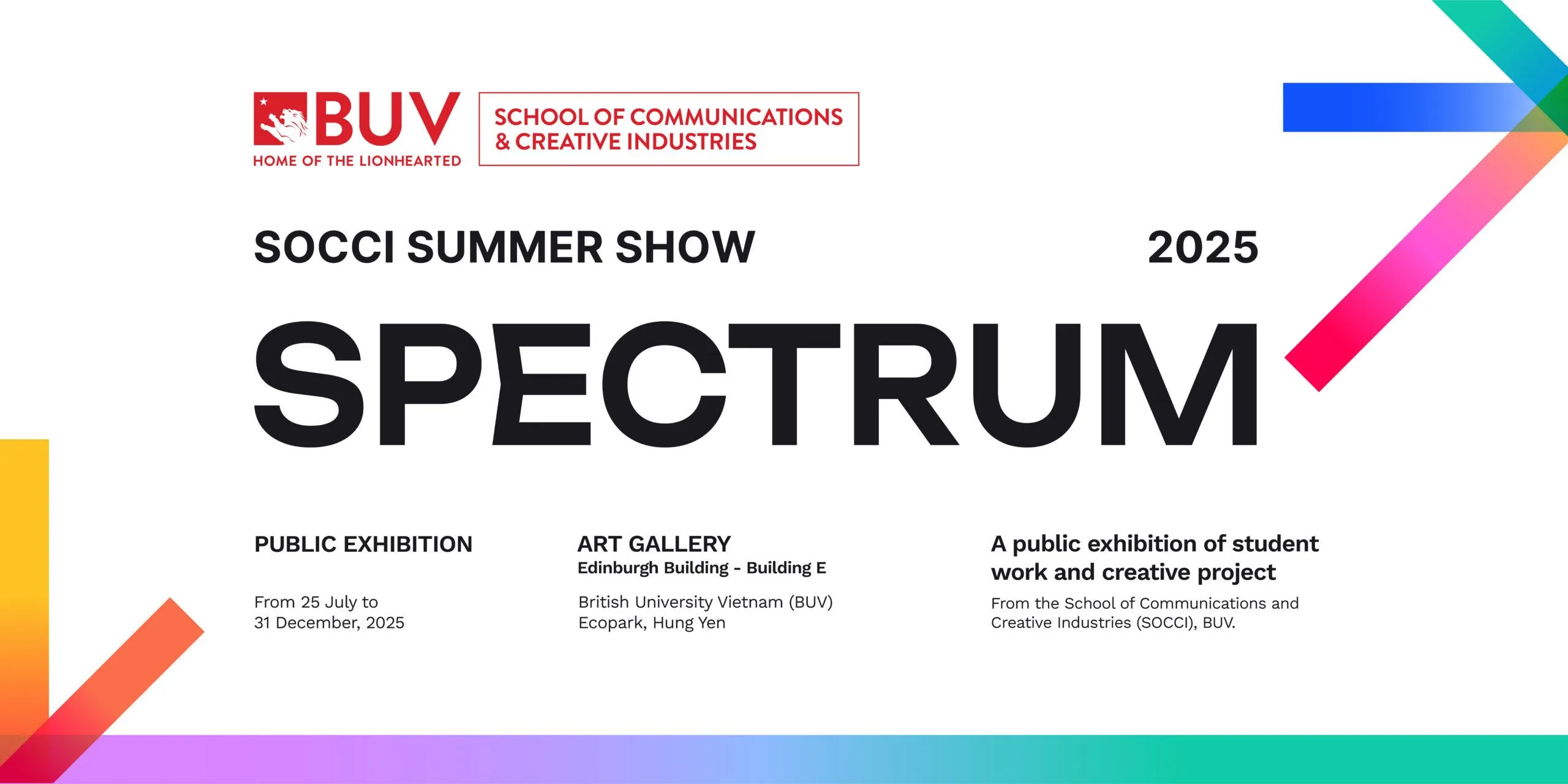 BUV
HOME OF THE LIONHEARTED

SCHOOL OF COMMUNICATIONS & CREATIVE INDUSTRIES

SOCCI SUMMER SHOW

2025

SPECTRUM

PUBLIC EXHIBITION

From 25 July to 31 December, 2025

ART GALLERY
Edinburgh Building - Building E

British University Vietnam (BUV) Ecopark, Hung Yen

A public exhibition of student work and creative project

From the School of Communications and Creative Industries (SOCCI), BUV.